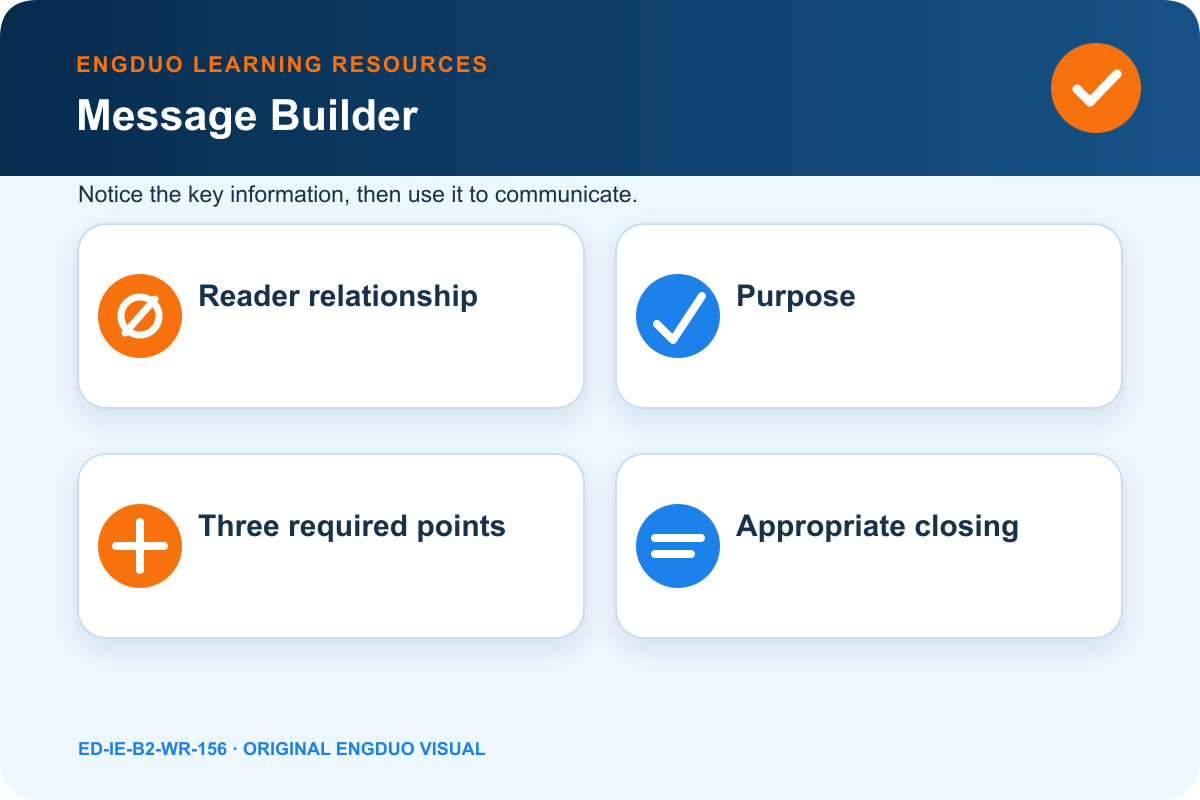 ENGDUO LEARNING RESOURCES
Message Builder

Notice the key information, then use it to communicate.

Reader relationship

Purpose

Three required points

Appropriate closing

ED-IE-B2-WR-156 · ORIGINAL ENGDUO VISUAL